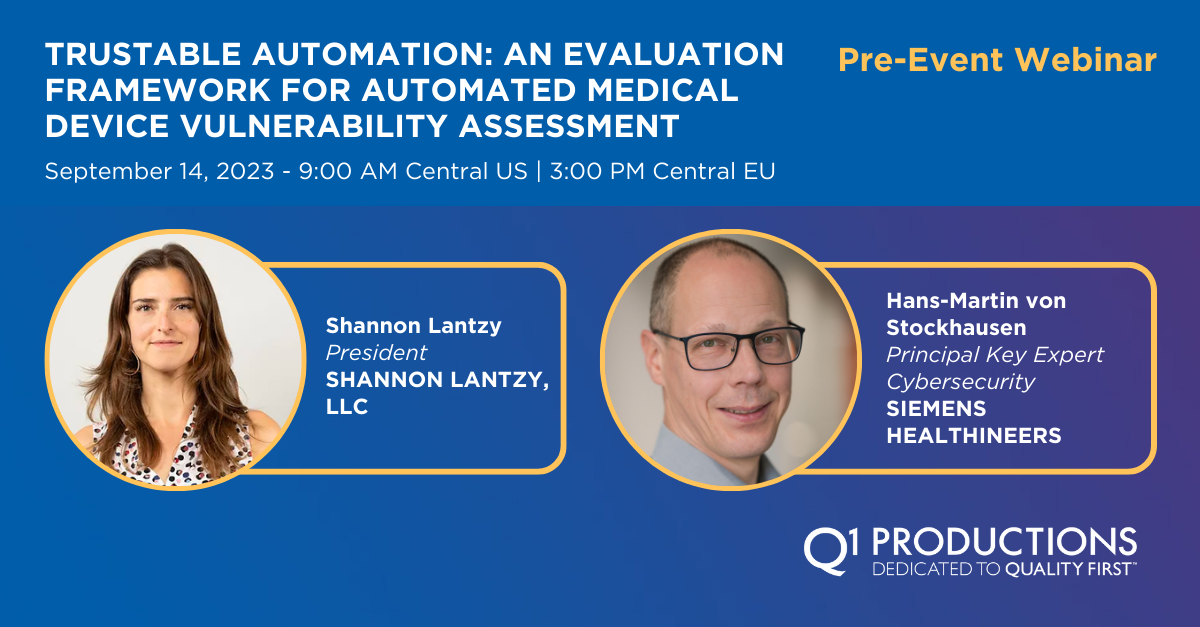 TRUSTABLE AUTOMATION: AN EVALUATION FRAMEWORK FOR AUTOMATED MEDICAL DEVICE VULNERABILITY ASSESSMENT

Pre-Event Webinar

September 14, 2023 - 9:00 AM Central US | 3:00 PM Central EU

Shannon Lantzy
President
SHANNON LANTZY, LLC

Hans-Martin von Stockhausen
Principal Key Expert Cybersecurity
SIEMENS HEALTHINEERS

Q1 PRODUCTIONS
DEDICATED TO QUALITY FIRST™